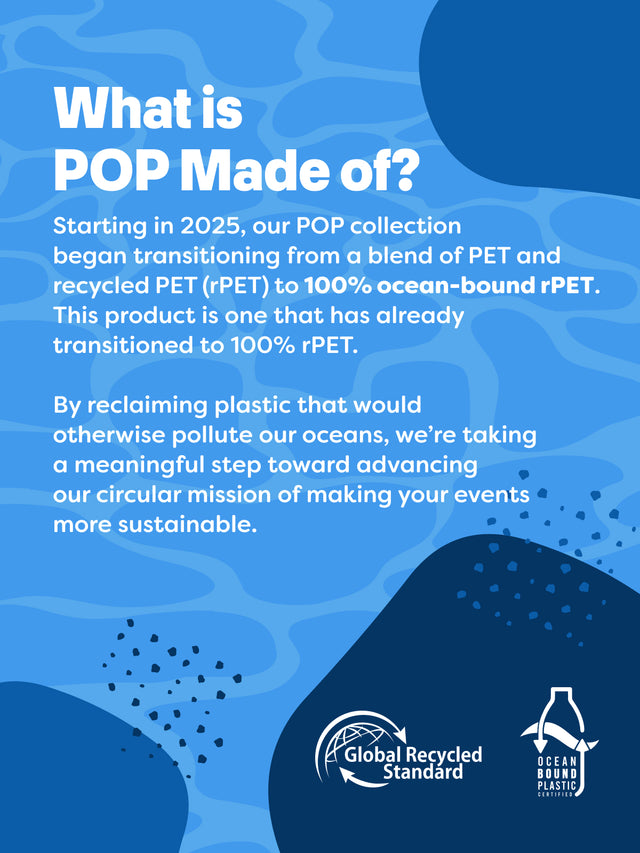 What is POP Made of?

Starting in 2025, our POP collection began transitioning from a blend of PET and recycled PET (rPET) to 100% ocean-bound rPET. This product is one that has already transitioned to 100% rPET.

By reclaiming plastic that would otherwise pollute our oceans, we're taking a meaningful step toward advancing our circular mission of making your events more sustainable.

Global Recycled Standard

OCEAN BOUND PLASTIC CERTIFIED